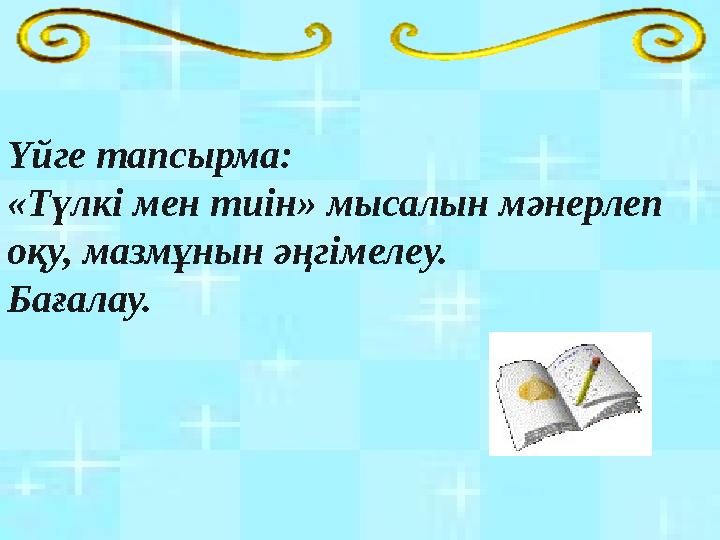 Үйге тапсырма:
«Түлкі мен тиін» мысалын мәнерлеп оқу, мазмұнын әңгімелеу.
Бағалау.